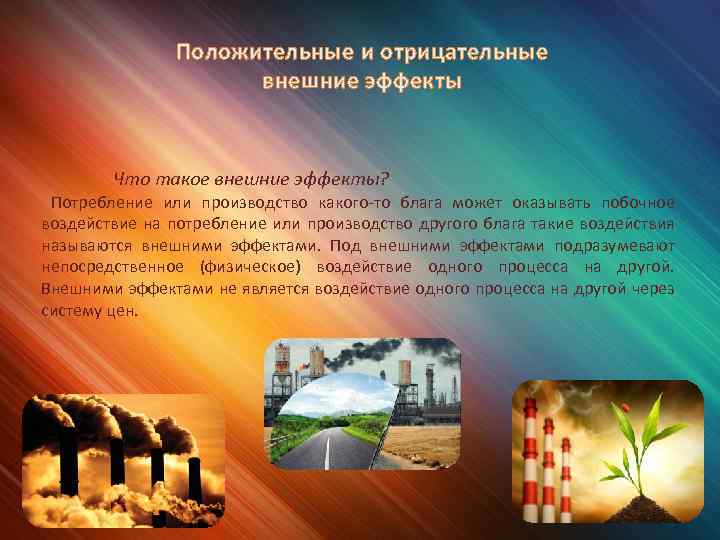 Положительные и отрицательные внешние эффекты

Что такое внешние эффекты?

Потребление или производство какого-то блага может оказывать побочное воздействие на потребление или производство другого блага такие воздействия называются внешними эффектами. Под внешними эффектами подразумевают непосредственное (физическое) воздействие одного процесса на другой. Внешними эффектами не является воздействие одного процесса на другой через систему цен.